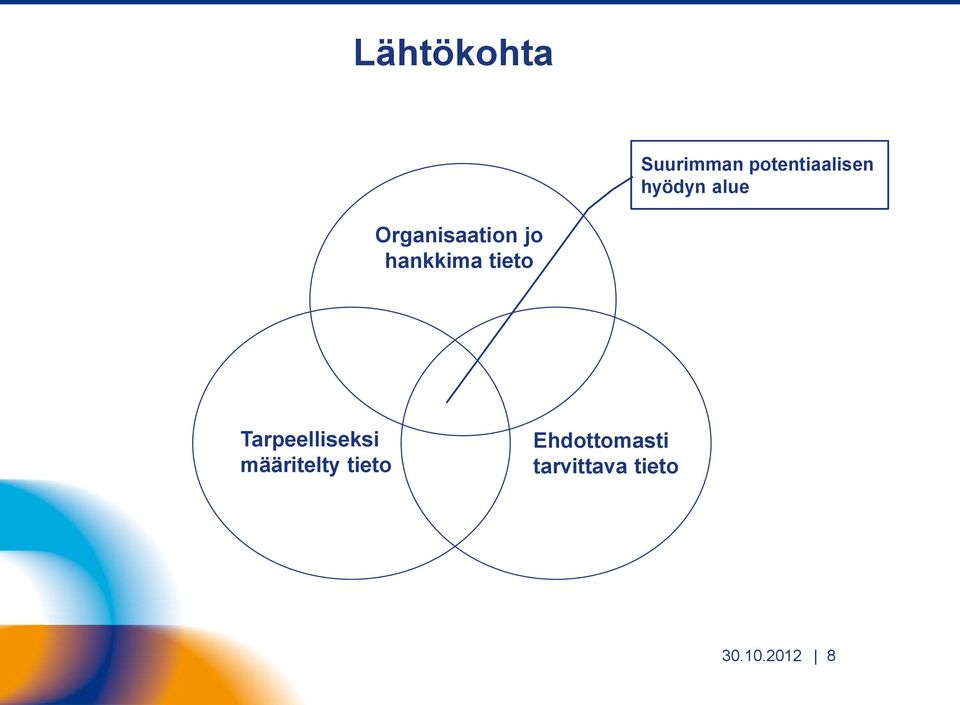 Lähtökohta

Suurimman potentiaalisen hyödyn alue

Organisaation jo hankkima tieto

Tarpeelliseksi määritelty tieto

Ehdottomasti tarvittava tieto

30.10.2012 | 8